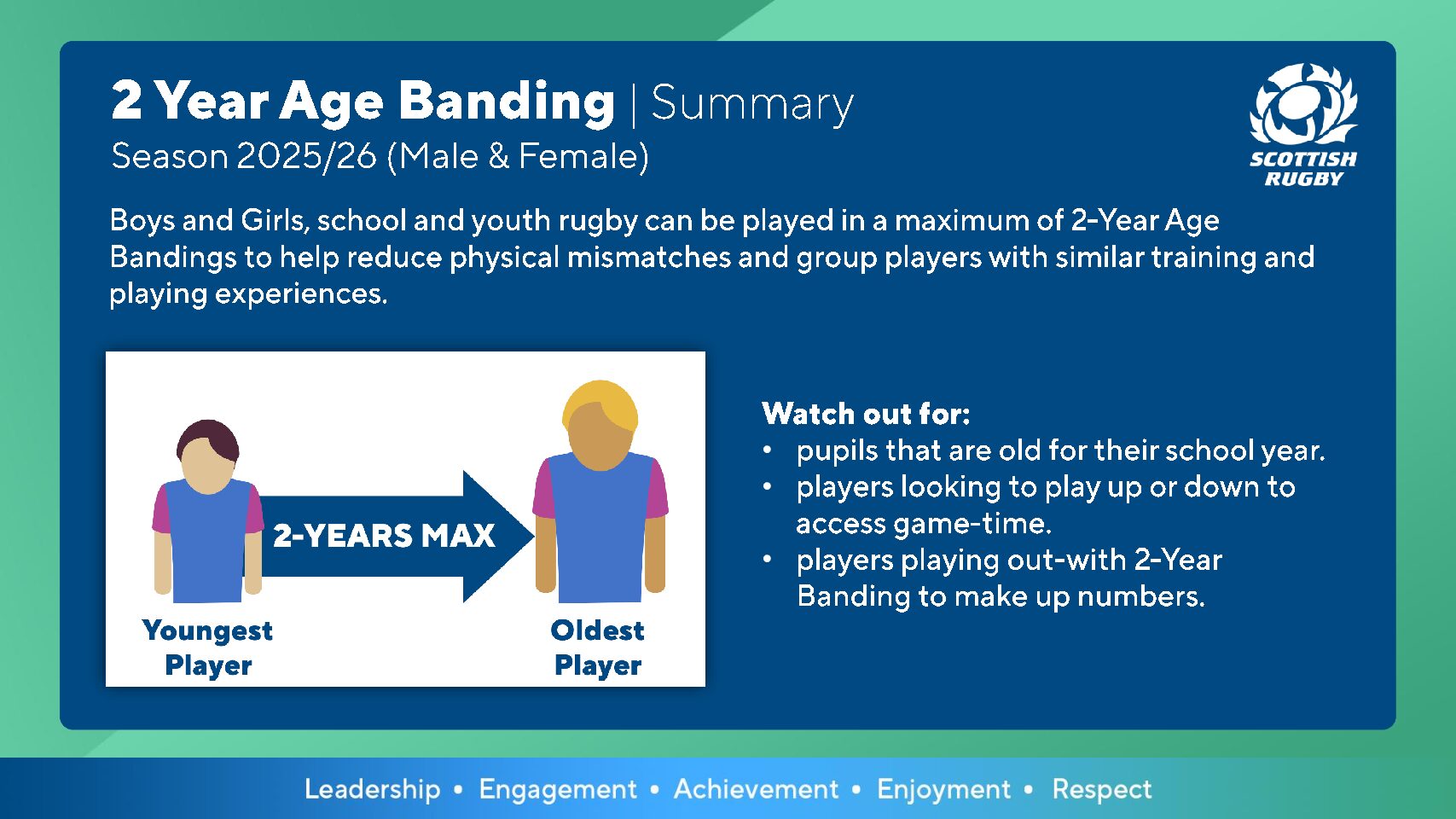 2 Year Age Banding | Summary
Season 2025/26 (Male & Female)

SCOTTISH RUGBY

Boys and Girls, school and youth rugby can be played in a maximum of 2-Year Age Bandings to help reduce physical mismatches and group players with similar training and playing experiences.

2-YEARS MAX

Youngest Player

Oldest Player

Watch out for:
• pupils that are old for their school year.
• players looking to play up or down to access game-time.
• players playing out-with 2-Year Banding to make up numbers.

Leadership • Engagement • Achievement • Enjoyment • Respect